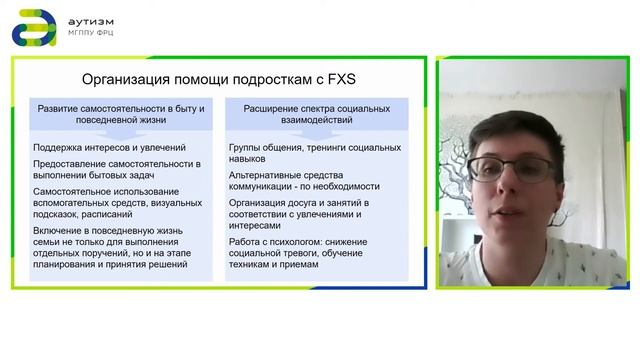 аутизм
МГППУ ФРЦ

Организация помощи подросткам с FXS

Развитие самостоятельности в быту и повседневной жизни

Поддержка интересов и увлечений

Предоставление самостоятельности в выполнении бытовых задач

Самостоятельное использование вспомогательных средств, визуальных подсказок, расписаний

Включение в повседневную жизнь семьи не только для выполнения отдельных поручений, но и на этапе планирования и принятия решений

Расширение спектра социальных взаимодействий

Группы общения, тренинги социальных навыков

Альтернативные средства коммуникации - по необходимости

Организация досуга и занятий в соответствии с увлечениями и интересами

Работа с психологом: снижение социальной тревоги, обучение техникам и приемам